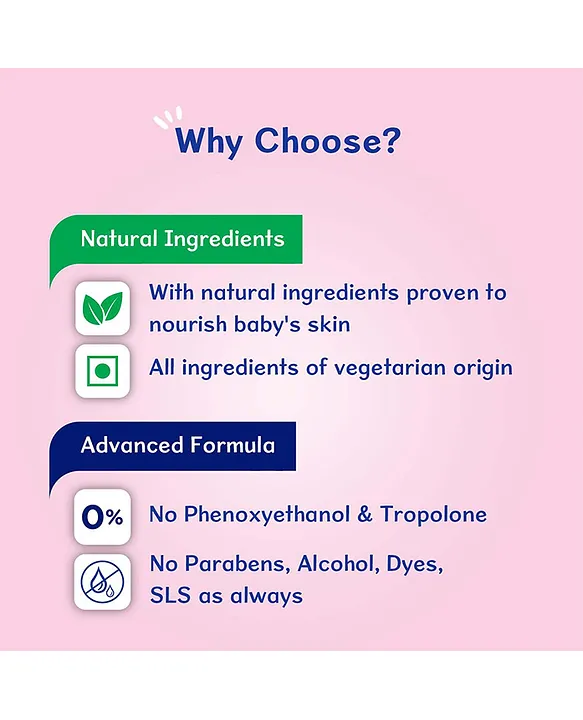 Why Choose?

Natural Ingredients

With natural ingredients proven to nourish baby's skin

All ingredients of vegetarian origin

Advanced Formula

0%

No Phenoxyethanol & Tropolone

No Parabens, Alcohol, Dyes, SLS as always